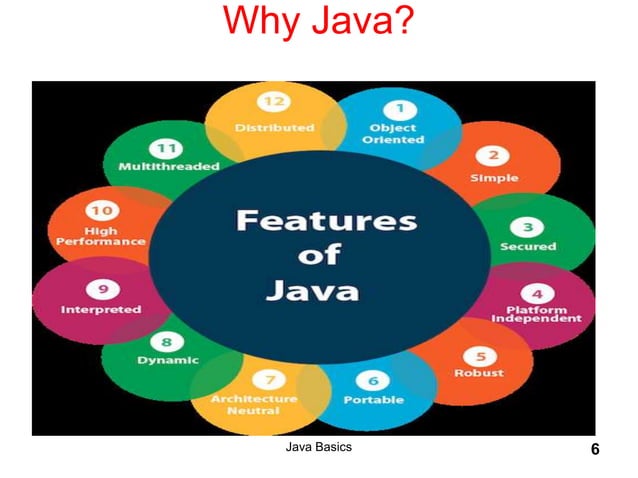 Why Java?

Features of Java

1
Object Oriented

2
Simple

3
Secured

4
Platform Independent

5
Robust

6
Portable

7
Architecture Neutral

8
Dynamic

9
Interpreted

10
High Performance

11
Multithreaded

12
Distributed

Java Basics

6